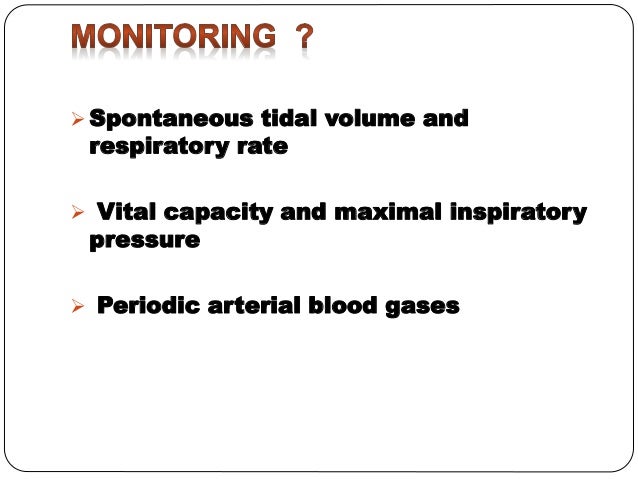 MONITORING ?

➢ Spontaneous tidal volume and respiratory rate

➢ Vital capacity and maximal inspiratory pressure

➢ Periodic arterial blood gases